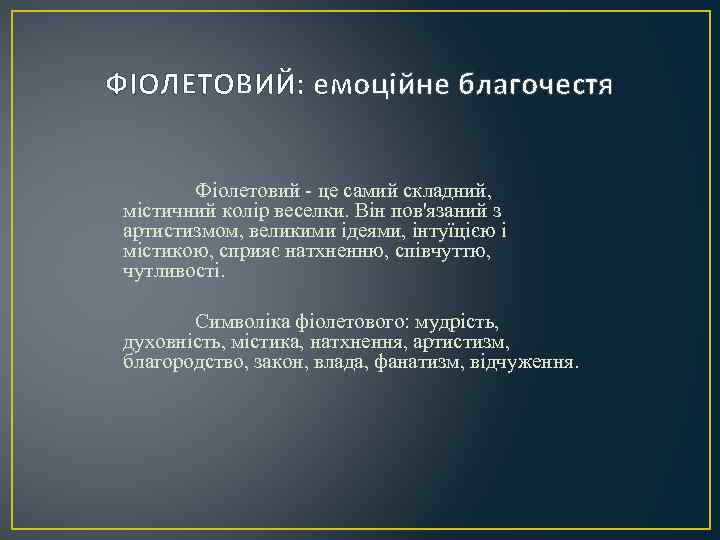 ФІОЛЕТОВИЙ: емоційне благочестя

Фіолетовий - це самий складний, містичний колір веселки. Він пов'язаний з артистизмом, великими ідеями, інтуїцією і містикою, сприяє натхненню, співчуттю, чутливості.

Символіка фіолетового: мудрість, духовність, містика, натхнення, артистизм, благородство, закон, влада, фанатизм, відчуження.